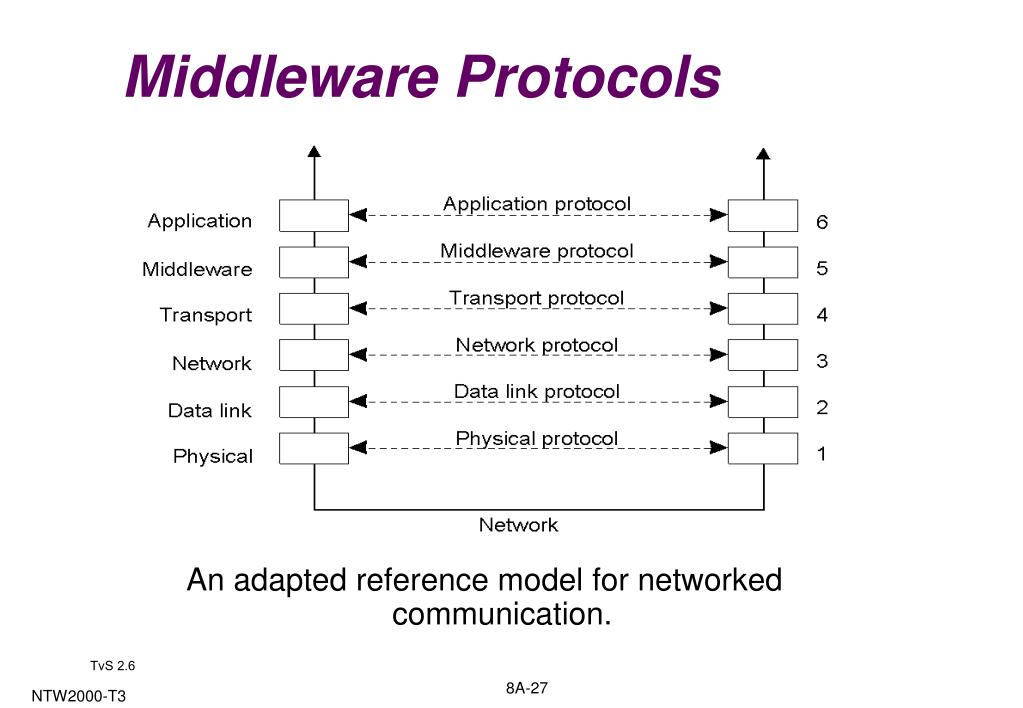 Middleware Protocols

Application
Middleware
Transport
Network
Data link
Physical

Application protocol
Middleware protocol
Transport protocol
Network protocol
Data link protocol
Physical protocol

6
5
4
3
2
1

Network

An adapted reference model for networked communication.

TvS 2.6

NTW2000-T3

8A-27